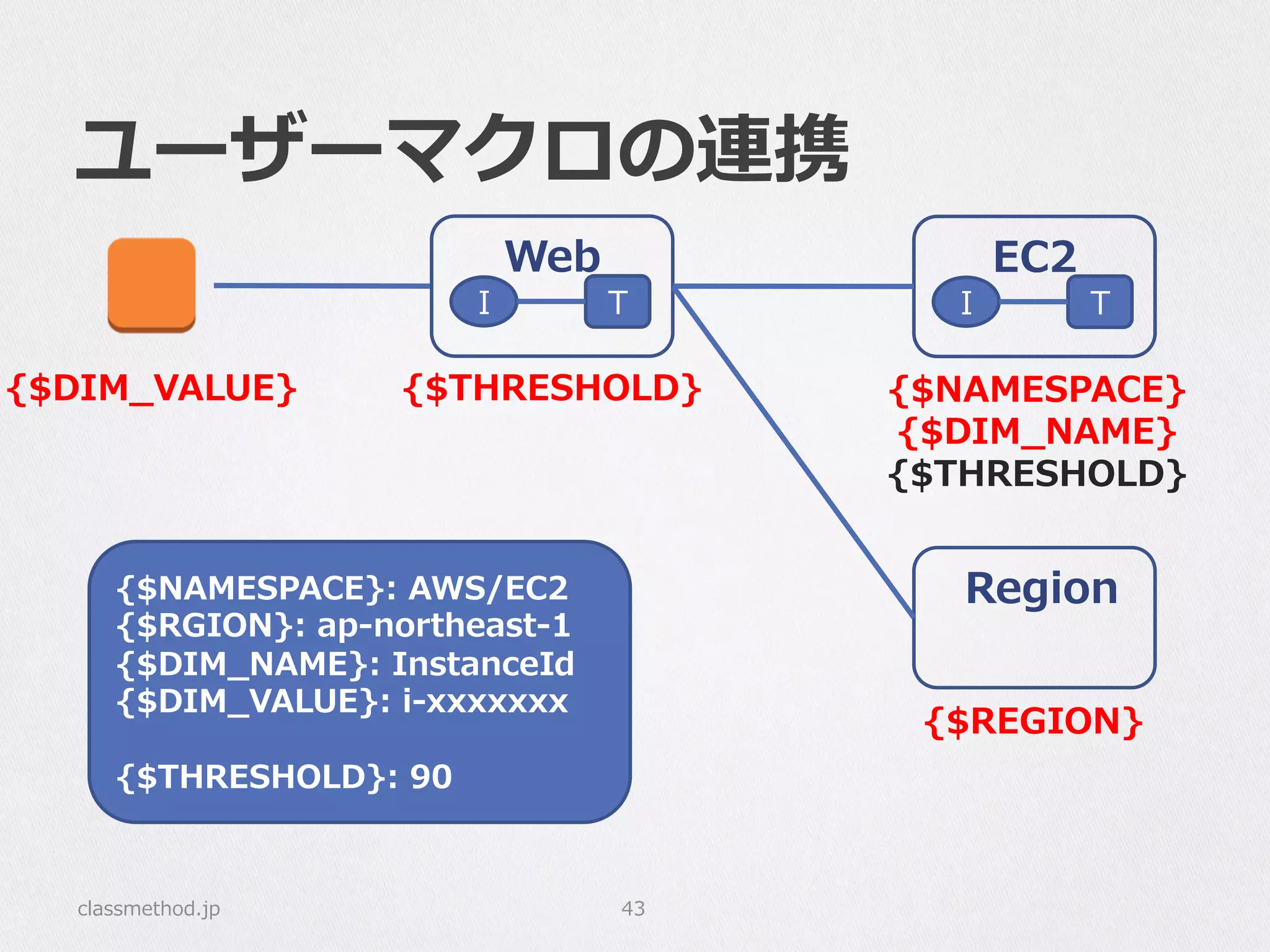 ユーザーマクロの連携

Web

I

T

EC2

I

T

{$DIM_VALUE}

{$THRESHOLD}

{$NAMESPACE}
{$DIM_NAME}
{$THRESHOLD}

Region

{$REGION}

{$NAMESPACE}: AWS/EC2
{$RGION}: ap-northeast-1
{$DIM_NAME}: InstanceId
{$DIM_VALUE}: i-xxxxxxx

{$THRESHOLD}: 90

classmethod.jp

43